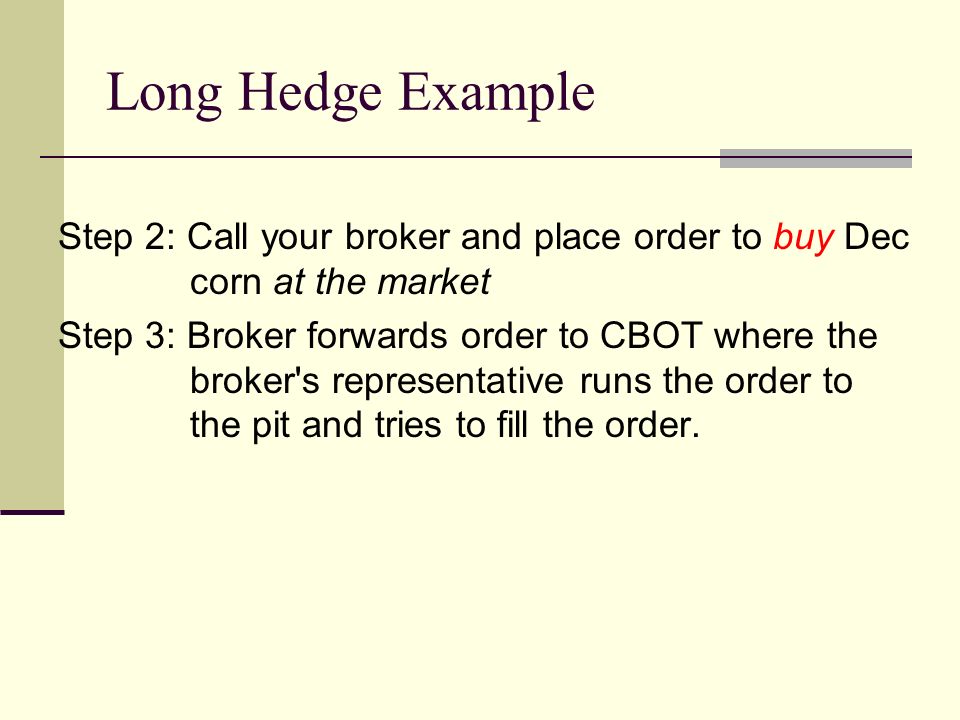 Long Hedge Example

Step 2: Call your broker and place order to buy Dec corn at the market

Step 3: Broker forwards order to CBOT where the broker's representative runs the order to the pit and tries to fill the order.